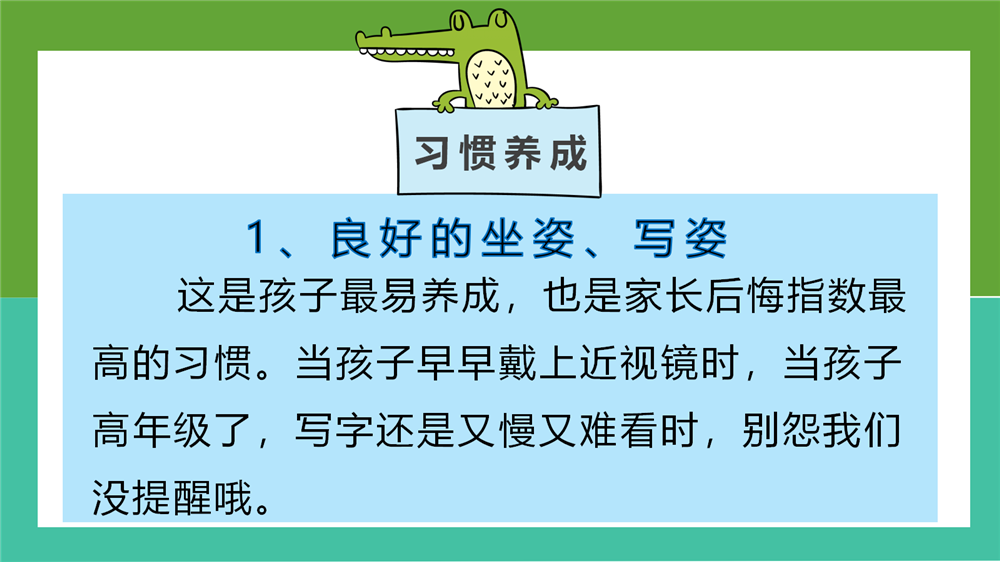 习惯养成

1、良好的坐姿、写姿

这是孩子最易养成，也是家长后悔指数最高的习惯。当孩子早早戴上近视镜时，当孩子高年级了，写字还是又慢又难看时，别怨我们没提醒哦。